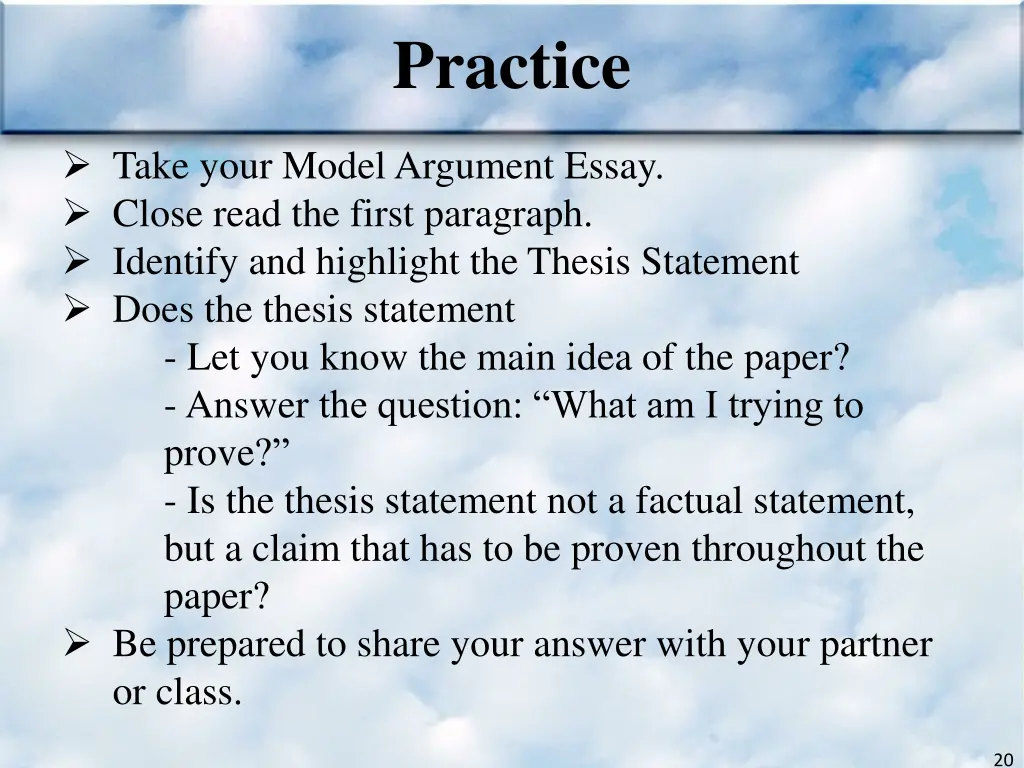 Practice

➢ Take your Model Argument Essay.
➢ Close read the first paragraph.
➢ Identify and highlight the Thesis Statement
➢ Does the thesis statement
- Let you know the main idea of the paper?
- Answer the question: “What am I trying to prove?”
- Is the thesis statement not a factual statement, but a claim that has to be proven throughout the paper?
➢ Be prepared to share your answer with your partner or class.

20